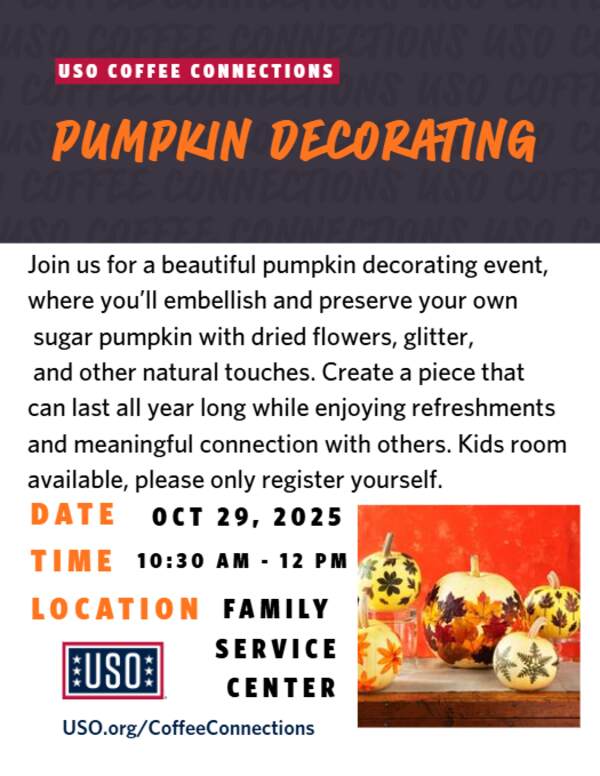 USO COFFEE CONNECTIONS

PUMPKIN DECORATING

Join us for a beautiful pumpkin decorating event, where you'll embellish and preserve your own sugar pumpkin with dried flowers, glitter, and other natural touches. Create a piece that can last all year long while enjoying refreshments and meaningful connection with others. Kids room available, please only register yourself.

DATE OCT 29, 2025

TIME 10:30 AM - 12 PM

LOCATION FAMILY SERVICE CENTER

USO

USO.org/CoffeeConnections